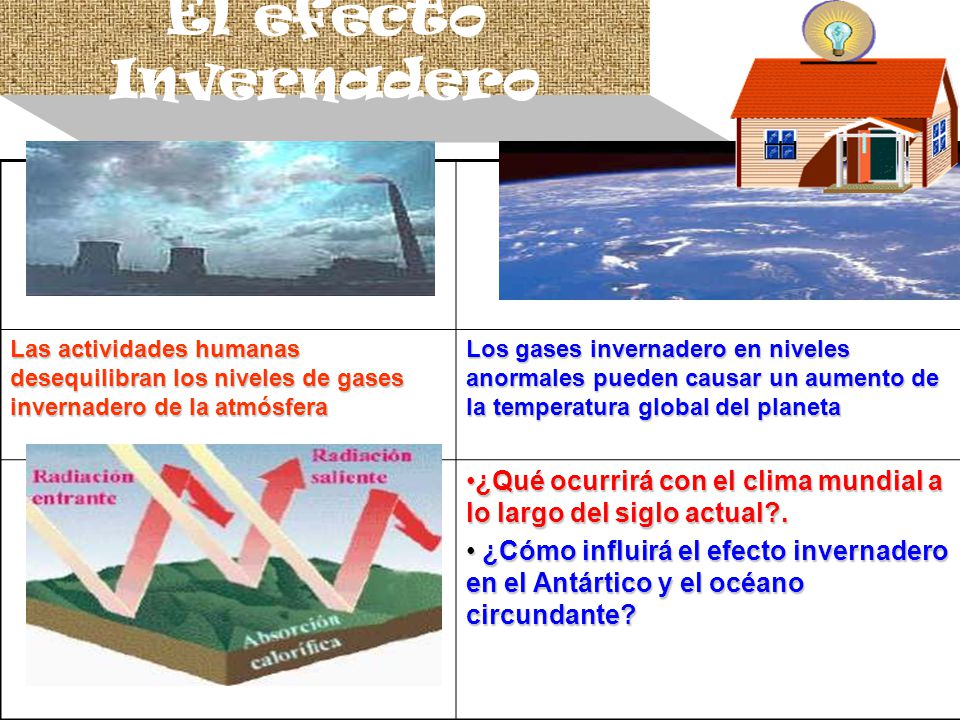 El efecto Invernadero

Las actividades humanas desequilibran los niveles de gases invernadero de la atmósfera

Los gases invernadero en niveles anormales pueden causar un aumento de la temperatura global del planeta

Radiación entrante

Radiación saliente

Absorción calorífica

•¿Qué ocurrirá con el clima mundial a lo largo del siglo actual?.

• ¿Cómo influirá el efecto invernadero en el Antártico y el océano circundante?